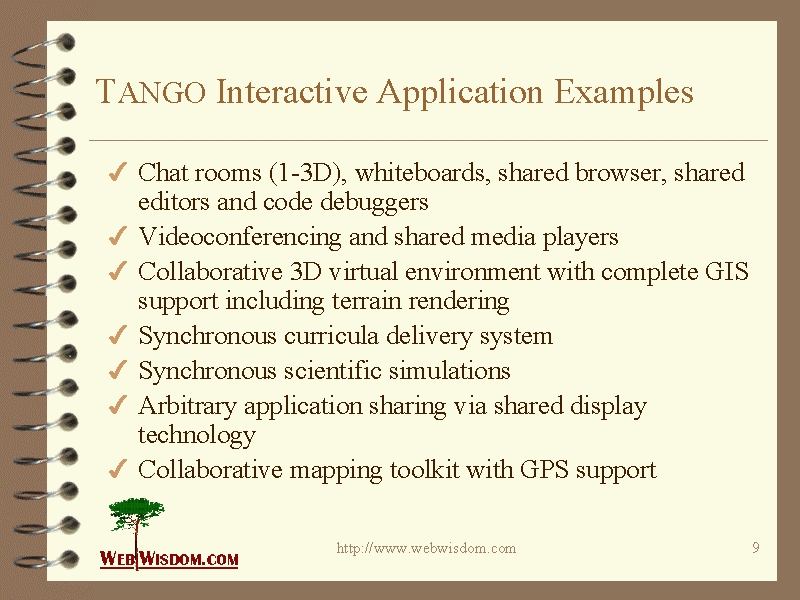 TANGO Interactive Application Examples

✓ Chat rooms (1-3D), whiteboards, shared browser, shared editors and code debuggers
✓ Videoconferencing and shared media players
✓ Collaborative 3D virtual environment with complete GIS support including terrain rendering
✓ Synchronous curricula delivery system
✓ Synchronous scientific simulations
✓ Arbitrary application sharing via shared display technology
✓ Collaborative mapping toolkit with GPS support

WEBWISDOM.COM

http://www.webwisdom.com

9